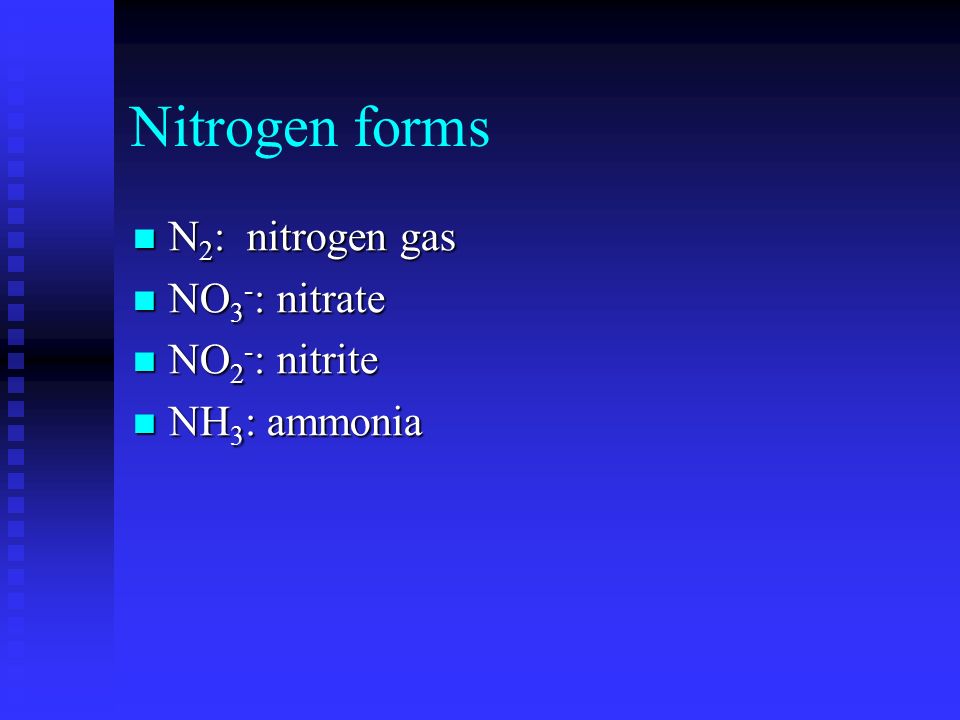 Nitrogen forms

- $N_2$: nitrogen gas
- $NO_3^-$: nitrate
- $NO_2^-$: nitrite
- $NH_3$: ammonia